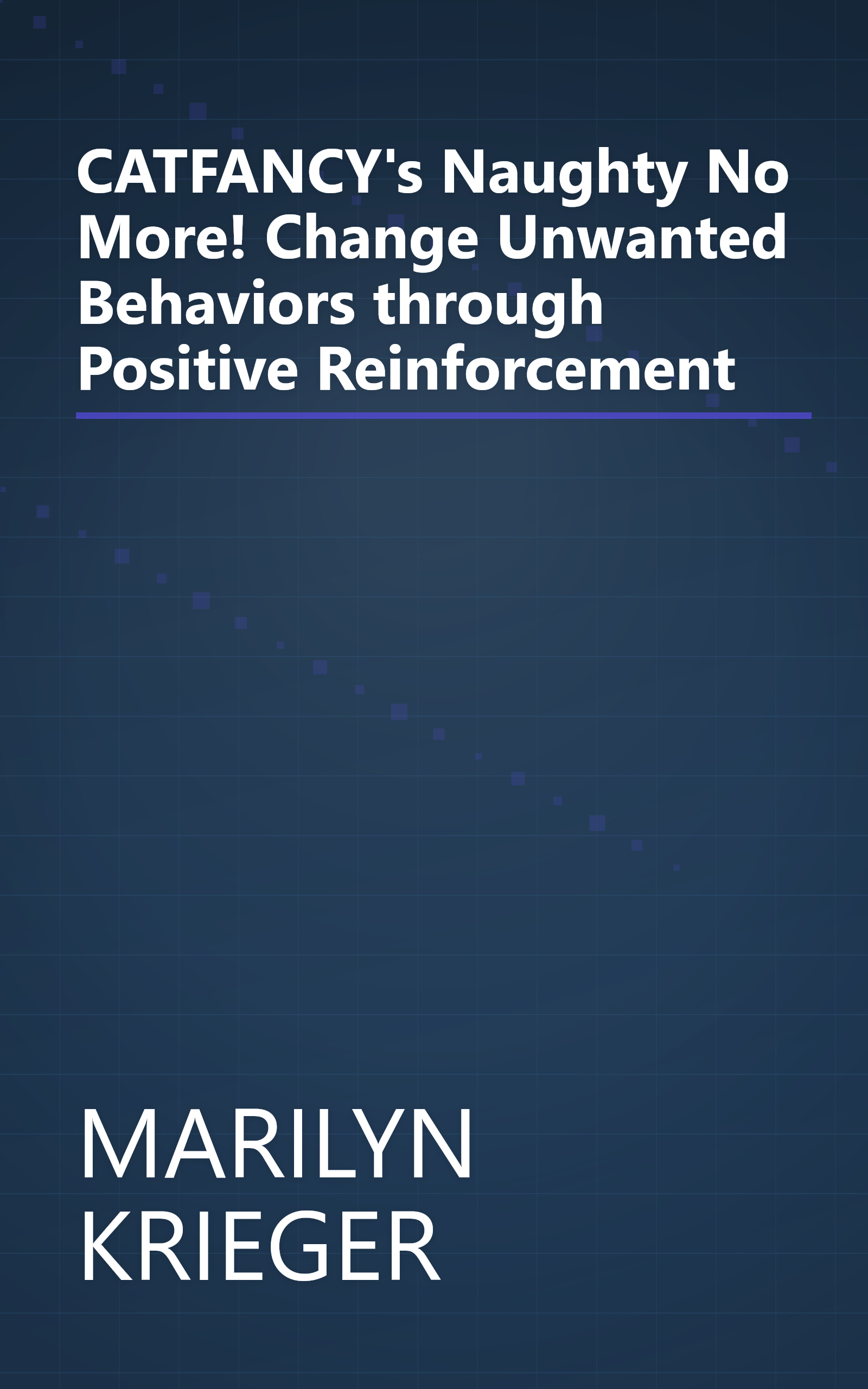 CATFANCY's Naughty No More! Change Unwanted Behaviors through Positive Reinforcement

MARILYN KRIEGER